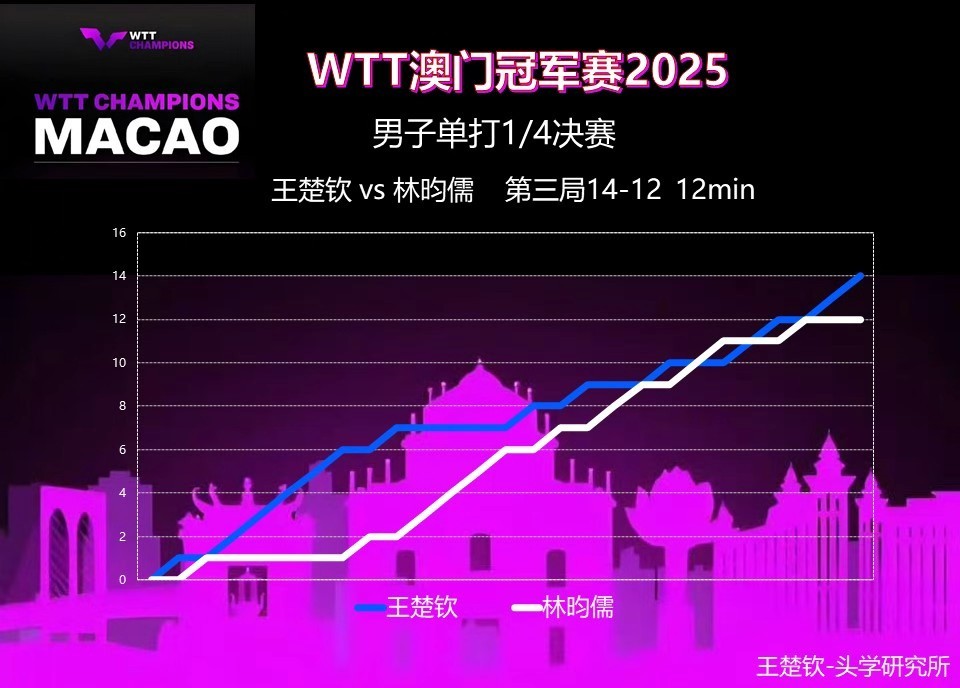 WTT CHAMPIONS

WTT CHAMPIONS
MACAO

WTT澳门冠军赛2025

男子单打1/4决赛

王楚钦 vs 林昀儒　第三局14-12 12min

16
14
12
10
8
6
4
2
0

王楚钦　林昀儒

王楚钦-头学研究所